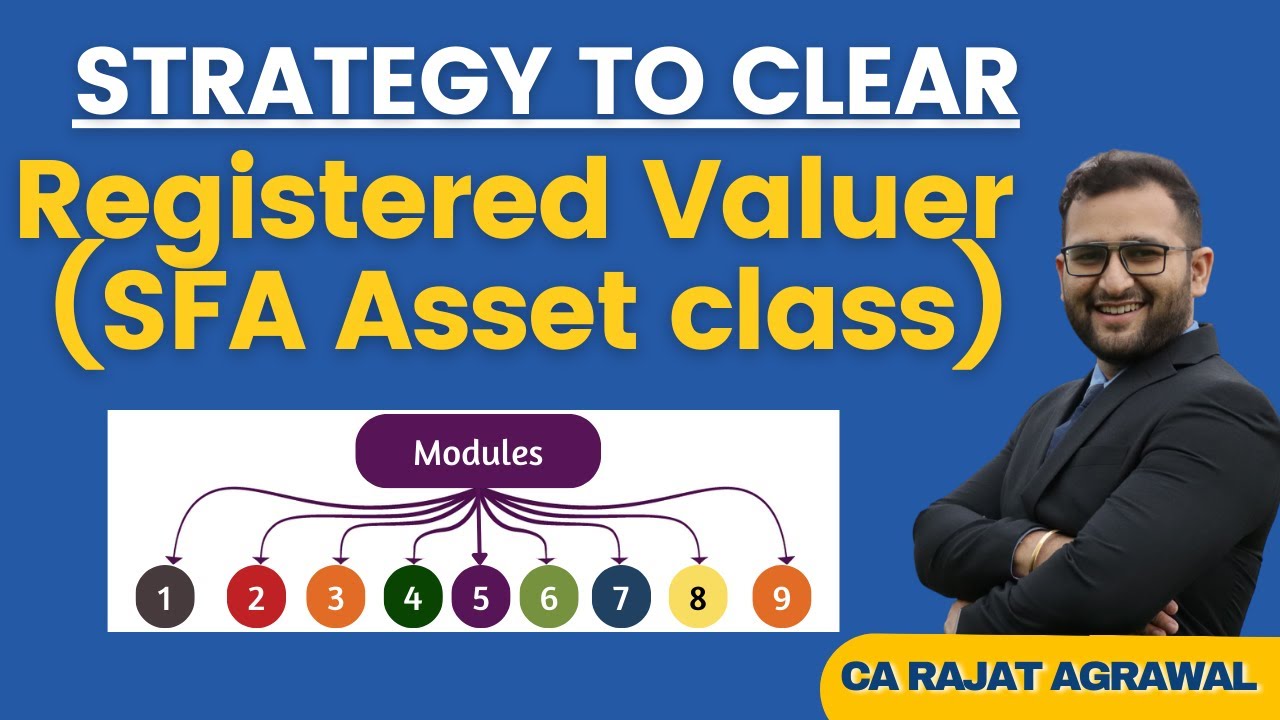 STRATEGY TO CLEAR
Registered Valuer (SFA Asset class)

Modules

1 2 3 4 5 6 7 8 9

CA RAJAT AGRAWAL